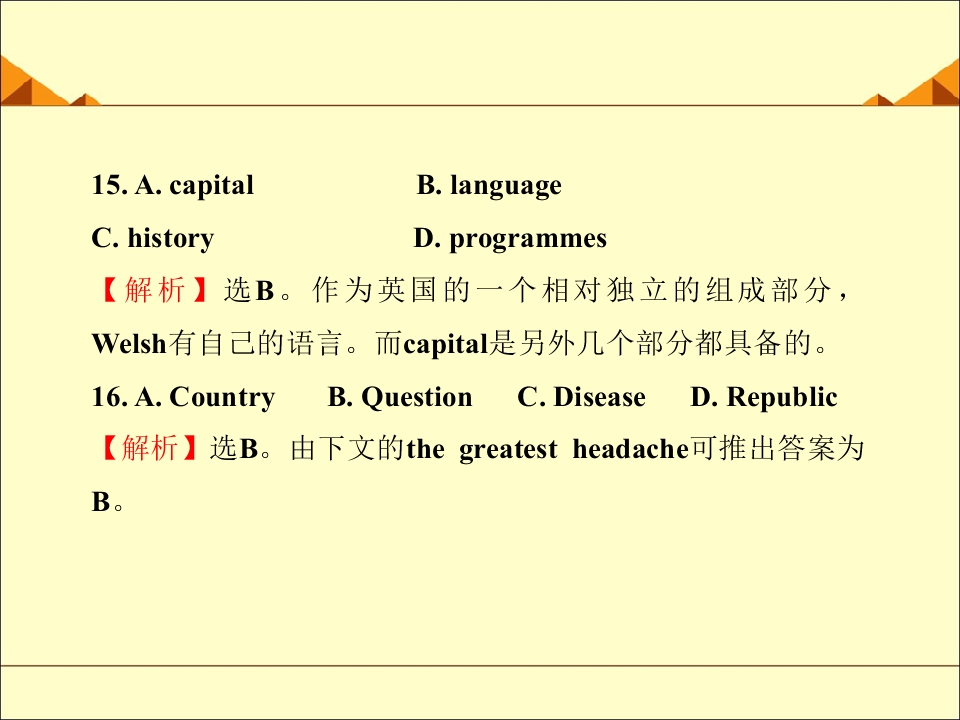 15. A. capital B. language

C. history D. programmes

【解析】选B。作为英国的一个相对独立的组成部分，Welsh有自己的语言。而capital是另外几个部分都具备的。

16. A. Country B. Question C. Disease D. Republic

【解析】选B。由下文的the greatest headache可推出答案为B。